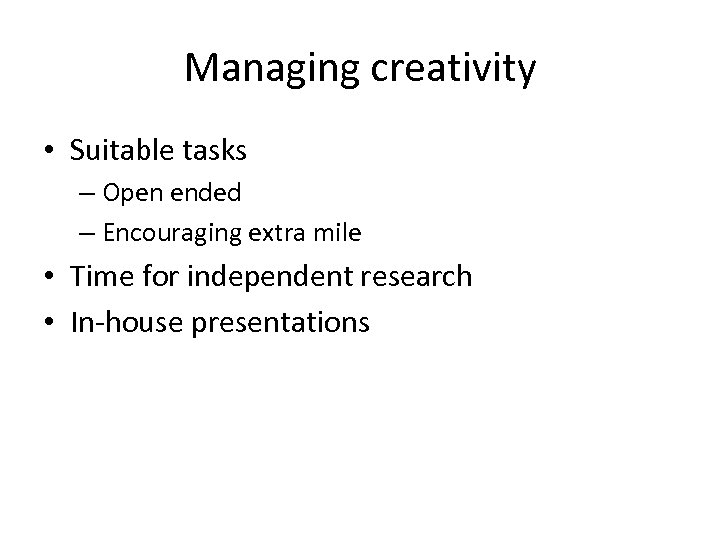 Managing creativity

• Suitable tasks
– Open ended
– Encouraging extra mile
• Time for independent research
• In-house presentations